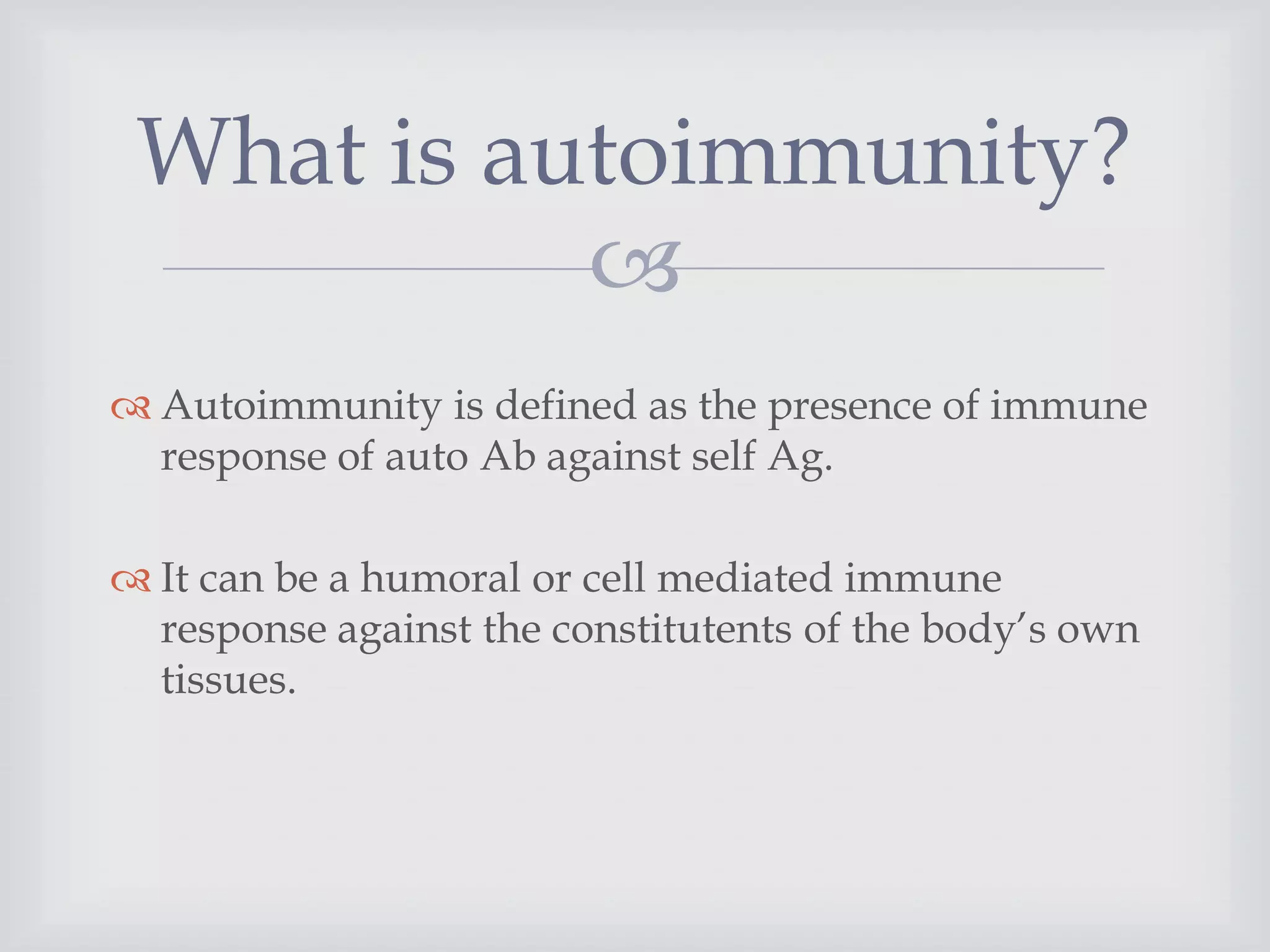 What is autoimmunity?

Autoimmunity is defined as the presence of immune response of auto Ab against self Ag.

It can be a humoral or cell mediated immune response against the constitutents of the body's own tissues.